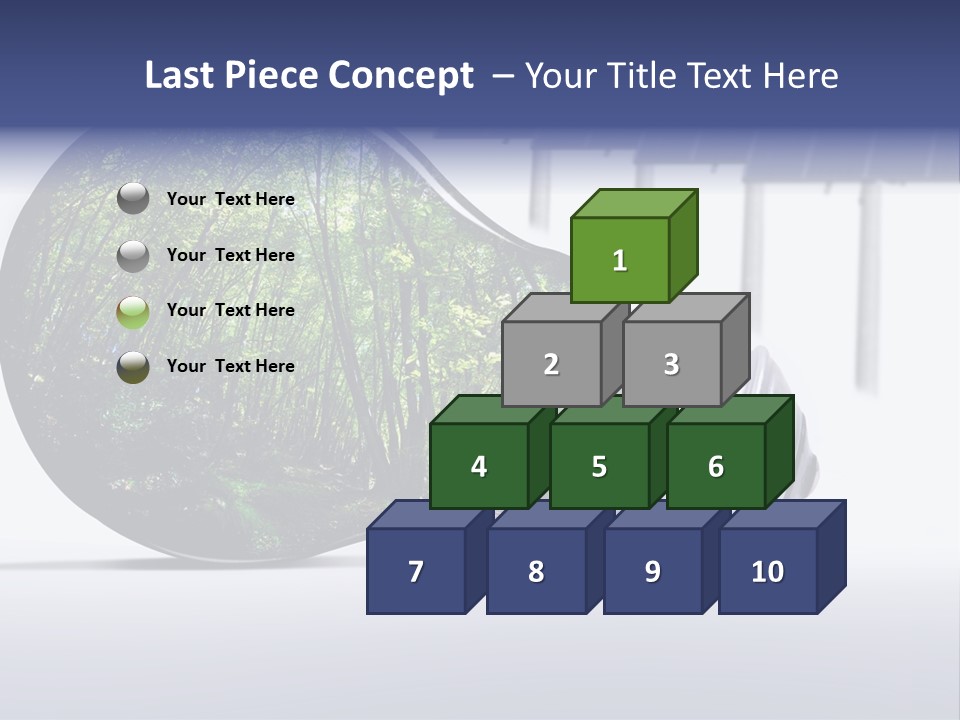 Last Piece Concept – Your Title Text Here

Your Text Here

Your Text Here

Your Text Here

Your Text Here

1

2

3

4

5

6

7

8

9

10